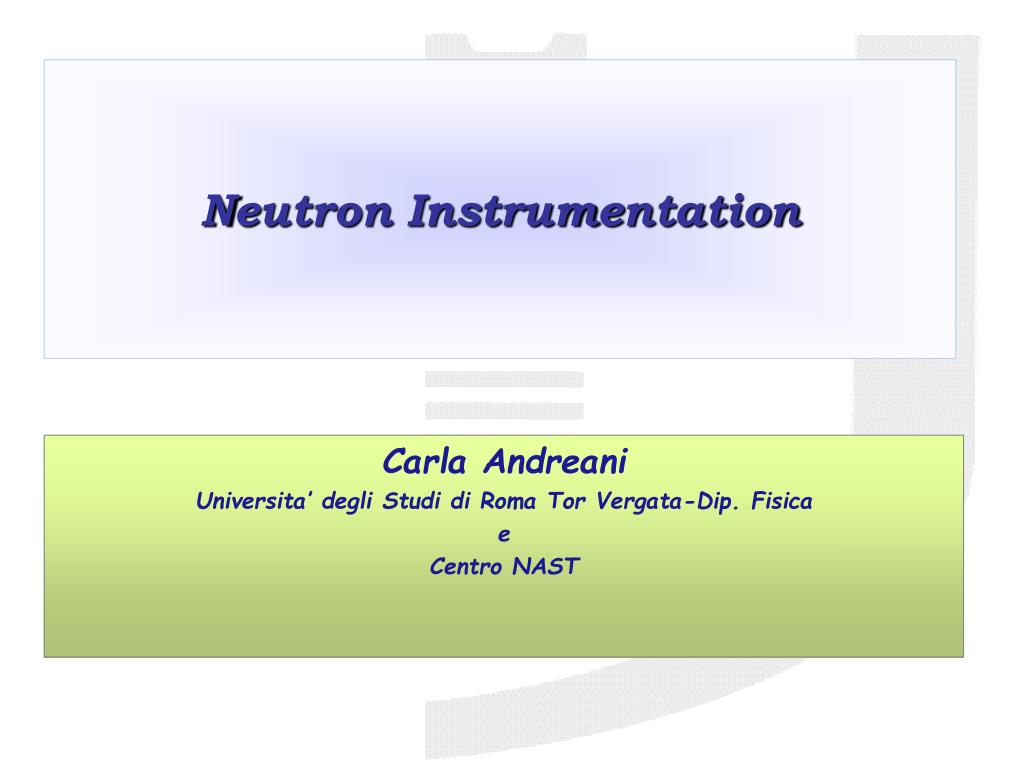 Neutron Instrumentation

Carla Andreani
Universita' degli Studi di Roma Tor Vergata-Dip. Fisica
e
Centro NAST